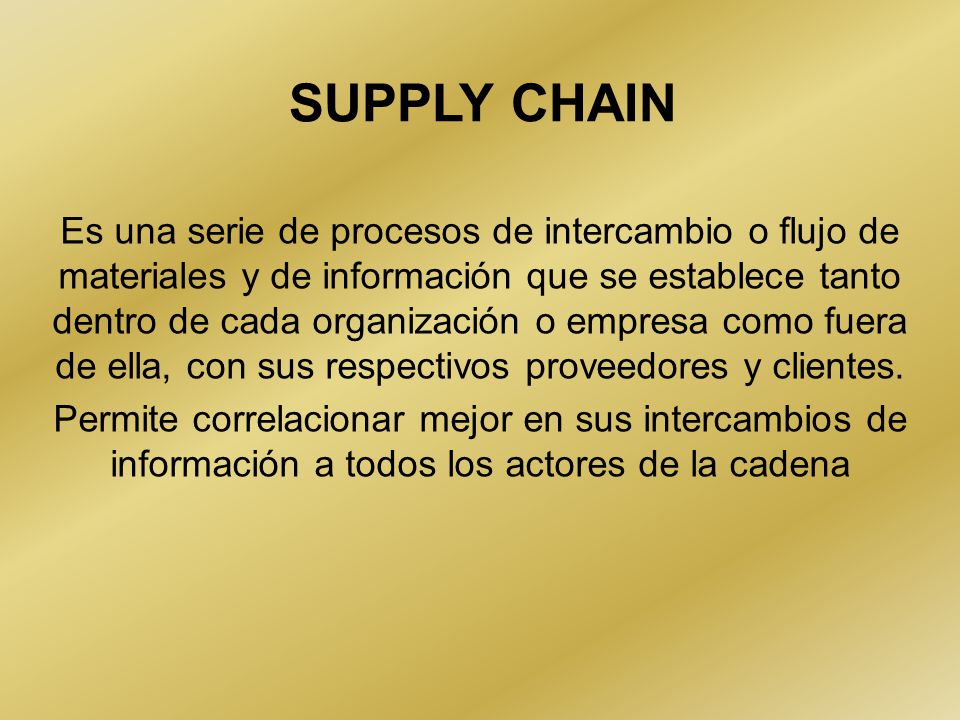 SUPPLY CHAIN

Es una serie de procesos de intercambio o flujo de materiales y de información que se establece tanto dentro de cada organización o empresa como fuera de ella, con sus respectivos proveedores y clientes.

Permite correlacionar mejor en sus intercambios de información a todos los actores de la cadena